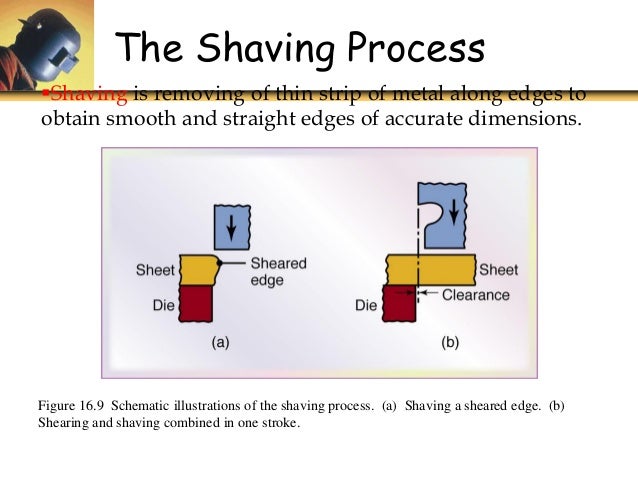 The Shaving Process

▪Shaving is removing of thin strip of metal along edges to obtain smooth and straight edges of accurate dimensions.

Sheet
Sheared edge
Die
(a)

Sheet
Clearance
Die
(b)

Figure 16.9 Schematic illustrations of the shaving process. (a) Shaving a sheared edge. (b) Shearing and shaving combined in one stroke.